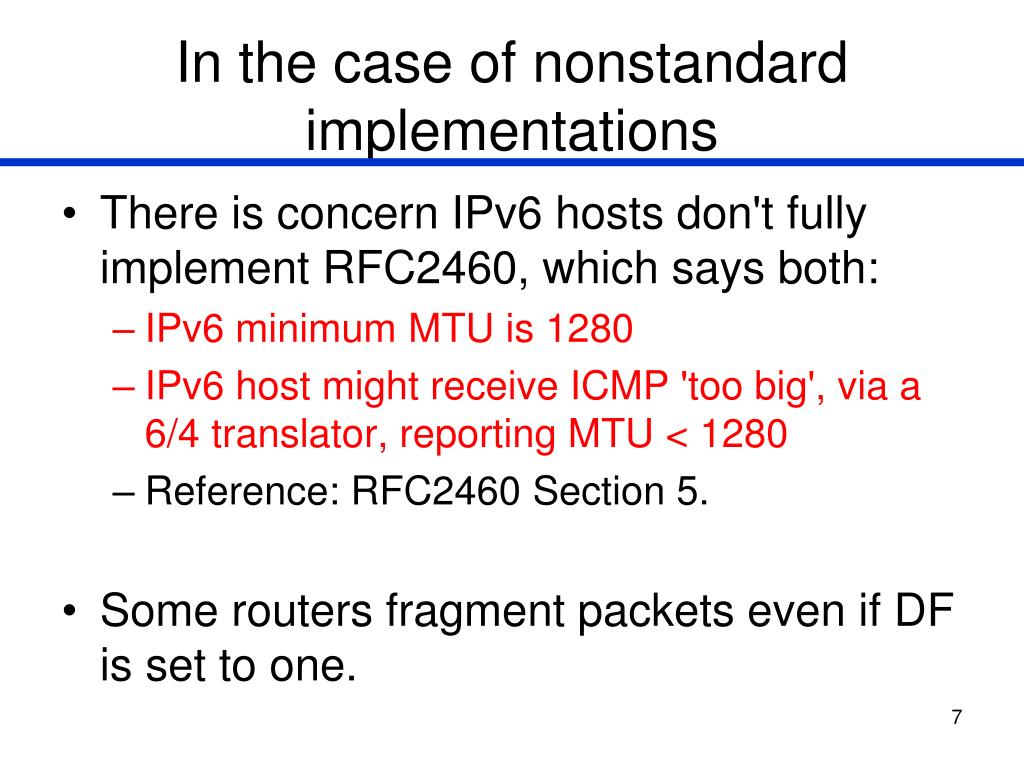 In the case of nonstandard implementations

• There is concern IPv6 hosts don't fully implement RFC2460, which says both:
– IPv6 minimum MTU is 1280
– IPv6 host might receive ICMP 'too big', via a 6/4 translator, reporting MTU < 1280
– Reference: RFC2460 Section 5.

• Some routers fragment packets even if DF is set to one.

7